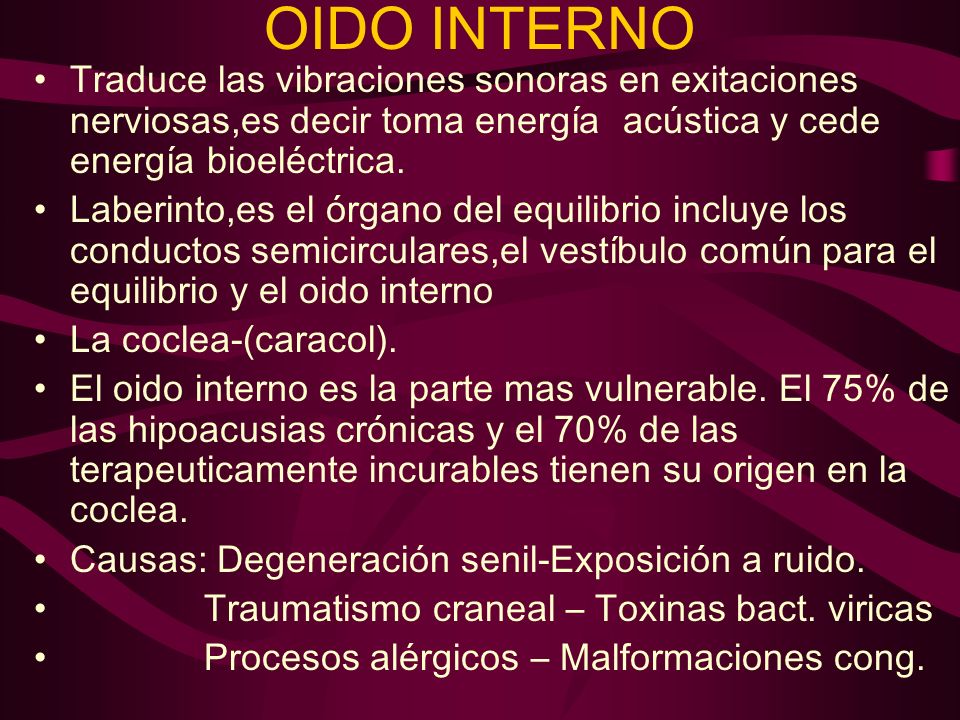 OIDO INTERNO

• Traduce las vibraciones sonoras en exitaciones nerviosas,es decir toma energía acústica y cede energía bioeléctrica.

• Laberinto,es el órgano del equilibrio incluye los conductos semicirculares,el vestíbulo común para el equilibrio y el oido interno

• La coclea-(caracol).

• El oido interno es la parte mas vulnerable. El 75% de las hipoacusias crónicas y el 70% de las terapeuticamente incurables tienen su origen en la coclea.

• Causas: Degeneración senil-Exposición a ruido.

• Traumatismo craneal – Toxinas bact. viricas

• Procesos alérgicos – Malformaciones cong.